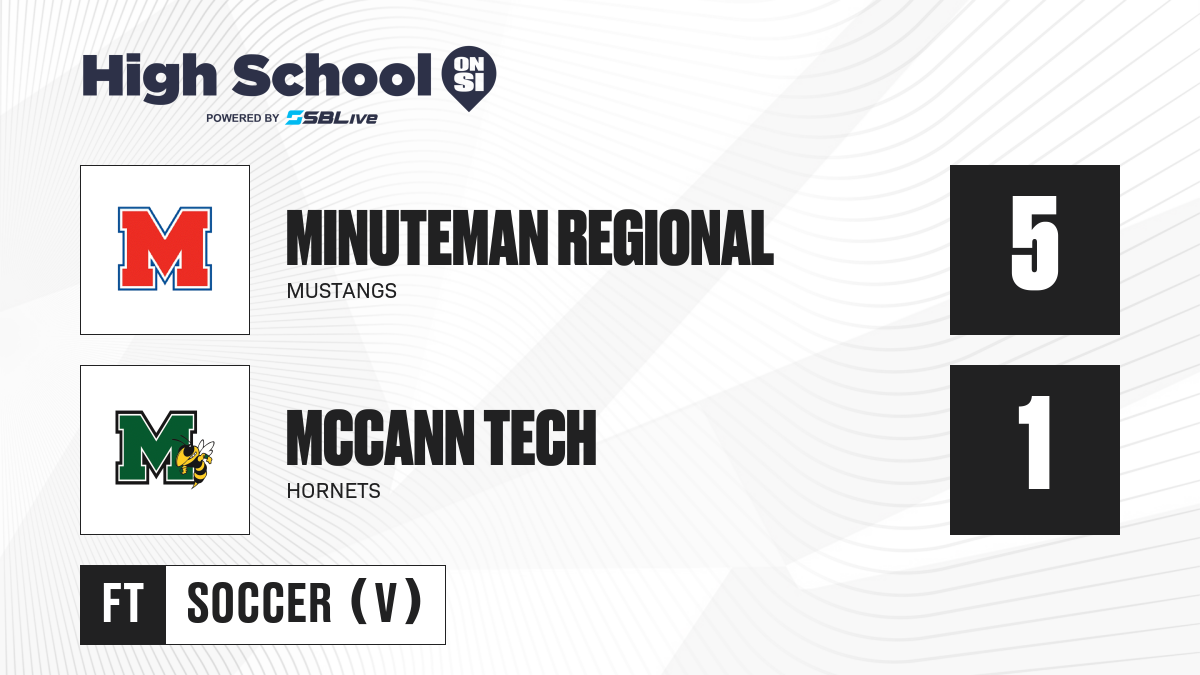 High School ON SI
POWERED BY SBLive

M

MINUTEMAN REGIONAL
MUSTANGS

5

M

MCCANN TECH
HORNETS

1

FT SOCCER (V)